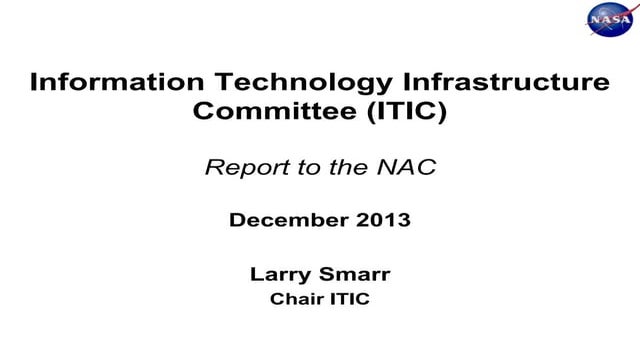 NASA

Information Technology Infrastructure Committee (ITIC)

Report to the NAC

December 2013

Larry Smarr
Chair ITIC